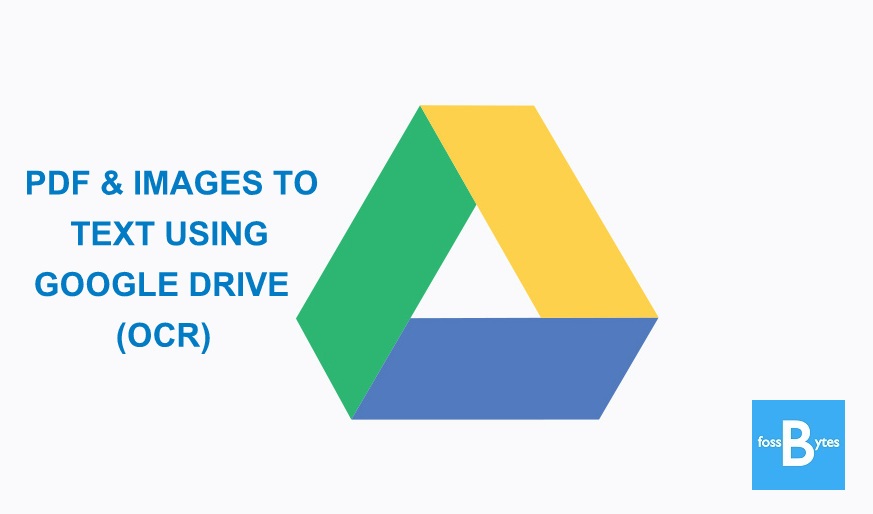 PDF & IMAGES TO TEXT USING GOOGLE DRIVE (OCR)

fossBytes